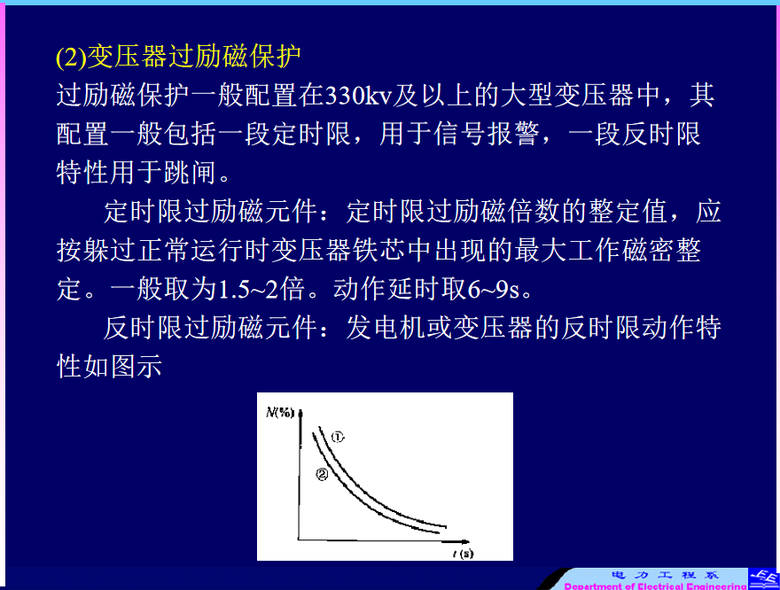 (2)变压器过励磁保护

过励磁保护一般配置在330kv及以上的大型变压器中，其配置一般包括一段定时限，用于信号报警，一段反时限特性用于跳闸。

定时限过励磁元件：定时限过励磁倍数的整定值，应按躲过正常运行时变压器铁芯中出现的最大工作磁密整定。一般取为1.5~2倍。动作延时取6~9s。

反时限过励磁元件：发电机或变压器的反时限动作特性如图示

N(%)

①

②

t (s)

电力工程系
Department of Electrical Engineering